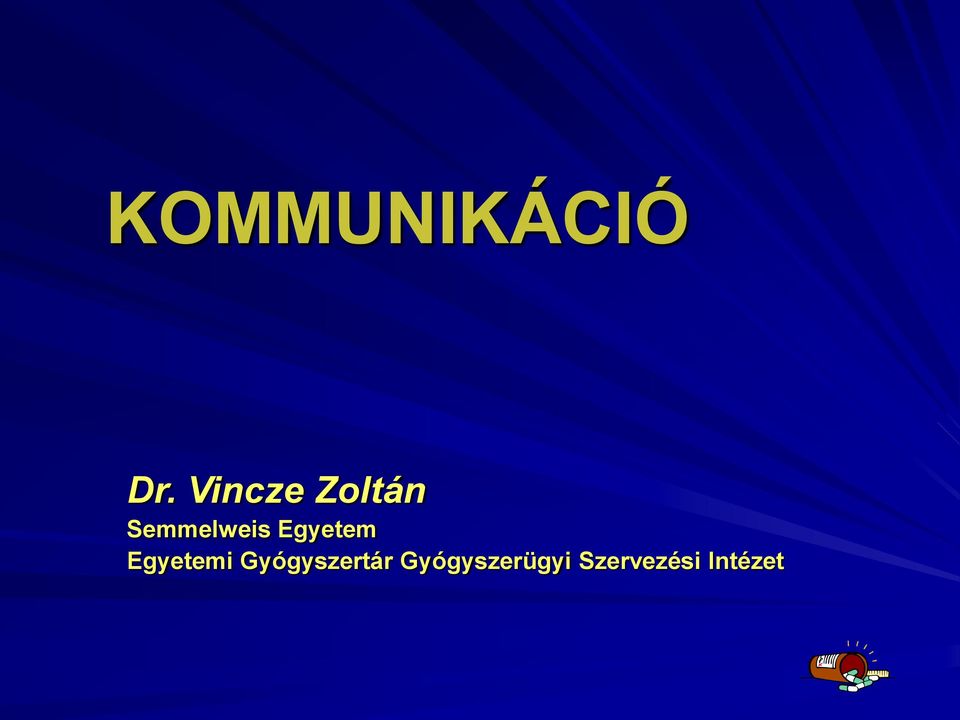 KOMMUNIKÁCIÓ

Dr. Vincze Zoltán
Semmelweis Egyetem
Egyetemi Gyógyszertár Gyógyszerügyi Szervezési Intézet